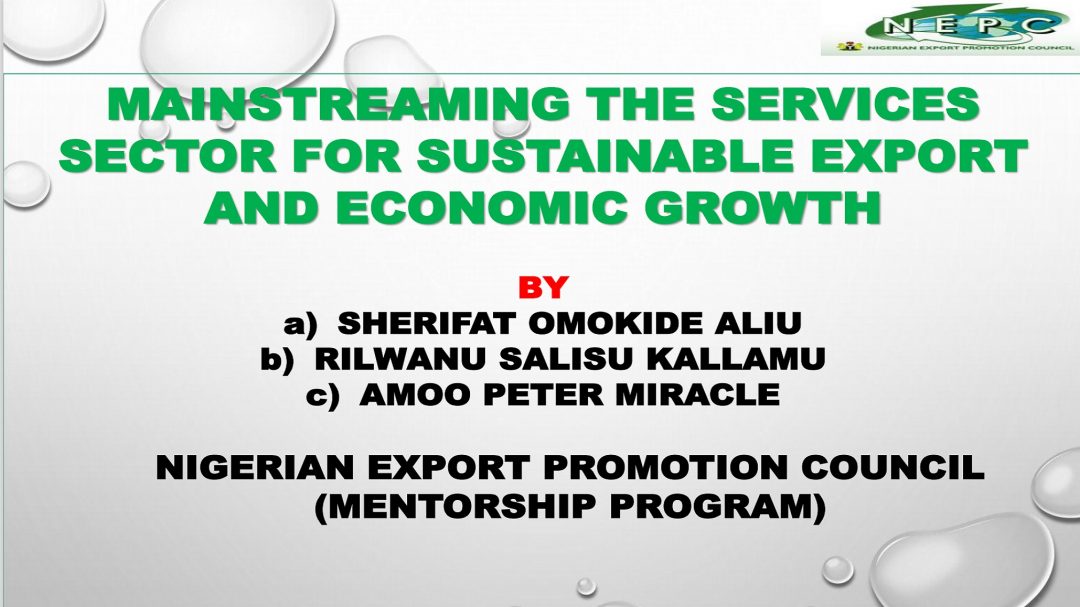 NEPC
NIGERIAN EXPORT PROMOTION COUNCIL

MAINSTREAMING THE SERVICES SECTOR FOR SUSTAINABLE EXPORT AND ECONOMIC GROWTH

BY
a) SHERIFAT OMOKIDE ALIU
b) RILWANU SALISU KALLAMU
c) AMOO PETER MIRACLE

NIGERIAN EXPORT PROMOTION COUNCIL
(MENTORSHIP PROGRAM)